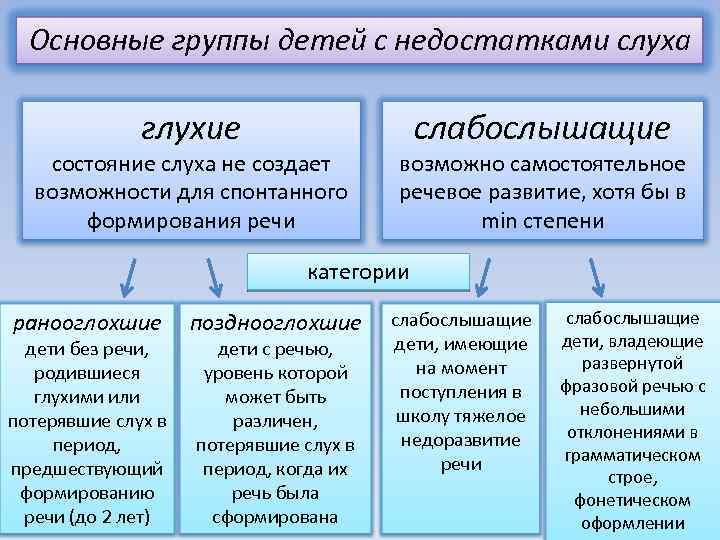 Основные группы детей с недостатками слуха

глухие
состояние слуха не создает возможности для спонтанного формирования речи

слабослышащие
возможно самостоятельное речевое развитие, хотя бы в min степени

категории

ранооглохшие
дети без речи, родившиеся глухими или потерявшие слух в период, предшествующий формированию речи (до 2 лет)

позднооглохшие
дети с речью, уровень которой может быть различен, потерявшие слух в период, когда их речь была сформирована

слабослышащие дети, имеющие на момент поступления в школу тяжелое недоразвитие речи

слабослышащие дети, владеющие развернутой фразовой речью с небольшими отклонениями в грамматическом строе, фонетическом оформлении